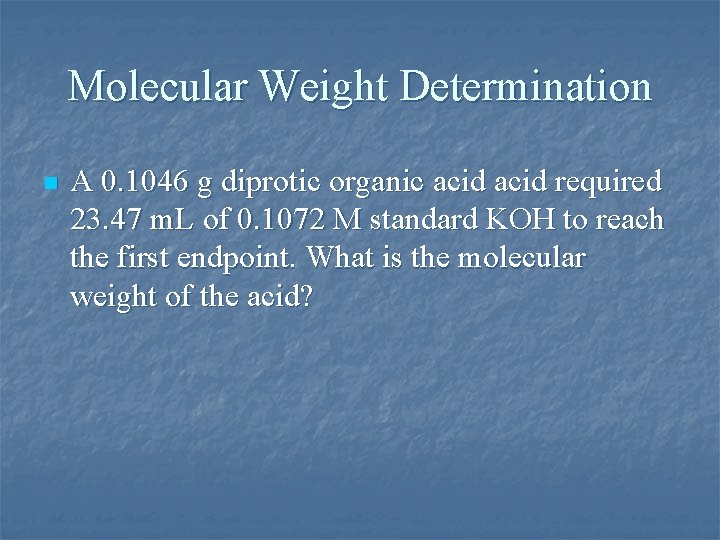 Molecular Weight Determination

A 0.1046 g diprotic organic acid acid required 23.47 mL of 0.1072 M standard KOH to reach the first endpoint. What is the molecular weight of the acid?